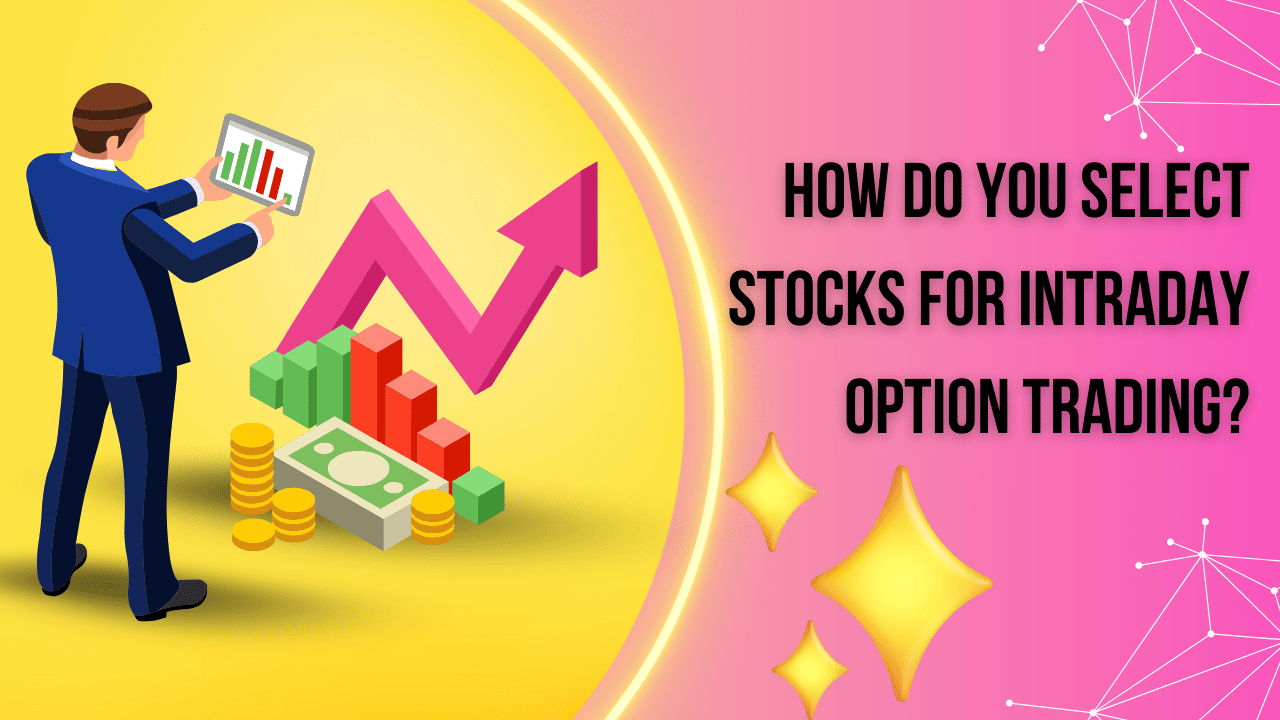 HOW DO YOU SELECT STOCKS FOR INTRADAY OPTION TRADING?